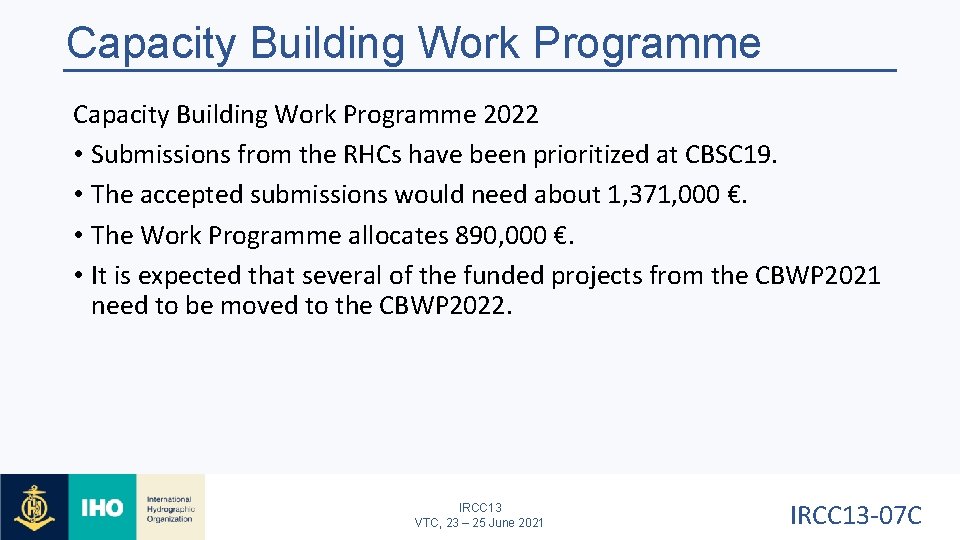 Capacity Building Work Programme

Capacity Building Work Programme 2022

• Submissions from the RHCs have been prioritized at CBSC19.

• The accepted submissions would need about 1,371,000 €.

• The Work Programme allocates 890,000 €.

• It is expected that several of the funded projects from the CBWP2021 need to be moved to the CBWP2022.

IHO International Hydrographic Organization

IRCC13
VTC, 23 – 25 June 2021

IRCC13-07C